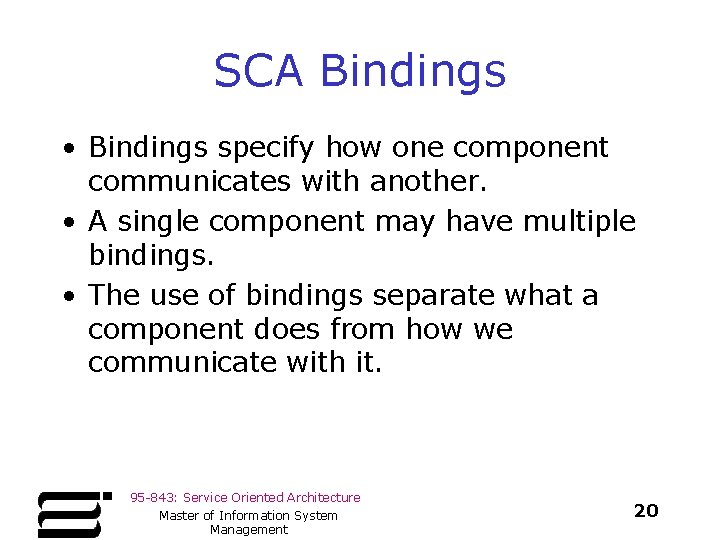 SCA Bindings

• Bindings specify how one component communicates with another.

• A single component may have multiple bindings.

• The use of bindings separate what a component does from how we communicate with it.

95-843: Service Oriented Architecture

Master of Information System Management

20